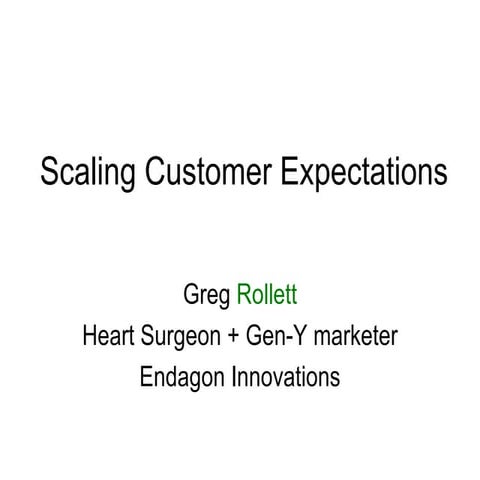 Scaling Customer Expectations

Greg Rollett
Heart Surgeon + Gen-Y marketer
Endagon Innovations